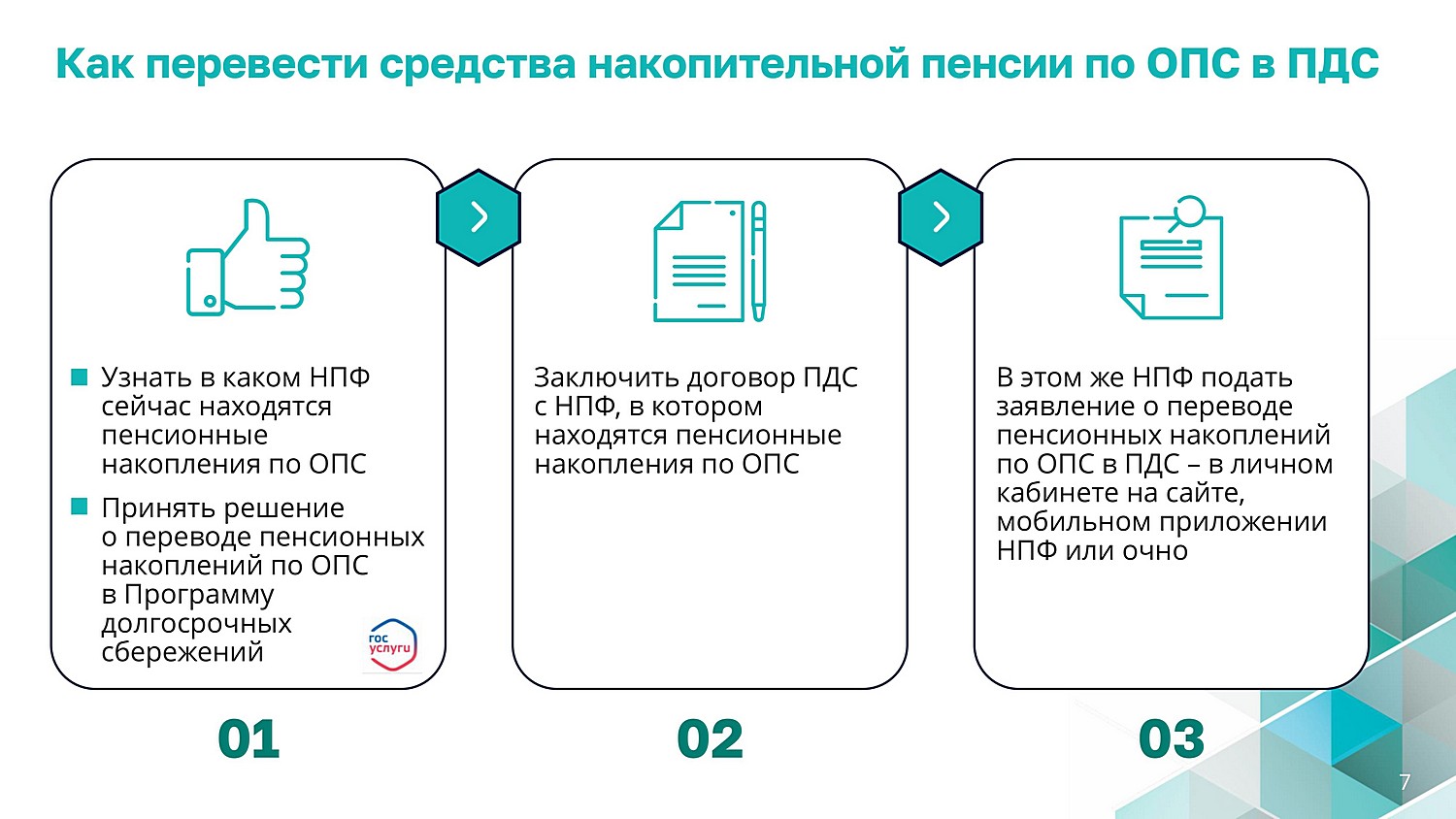 Как перевести средства накопительной пенсии по ОПС в ПДС

Узнать в каком НПФ сейчас находятся пенсионные накопления по ОПС

Принять решение о переводе пенсионных накоплений по ОПС в Программу долгосрочных сбережений

гос услуги

01

Заключить договор ПДС с НПФ, в котором находятся пенсионные накопления по ОПС

02

В этом же НПФ подать заявление о переводе пенсионных накоплений по ОПС в ПДС – в личном кабинете на сайте, мобильном приложении НПФ или очно

03

7